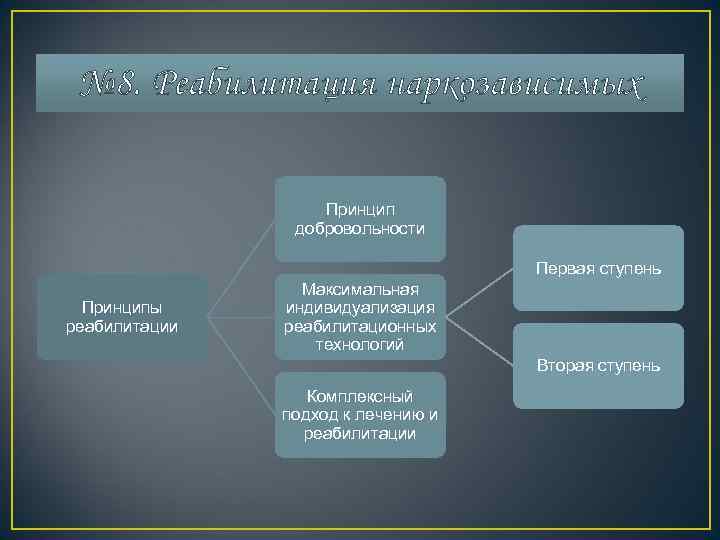 №8. Реабилитация наркозависимых

Принципы реабилитации

Принцип добровольности

Максимальная индивидуализация реабилитационных технологий

Комплексный подход к лечению и реабилитации

Первая ступень

Вторая ступень